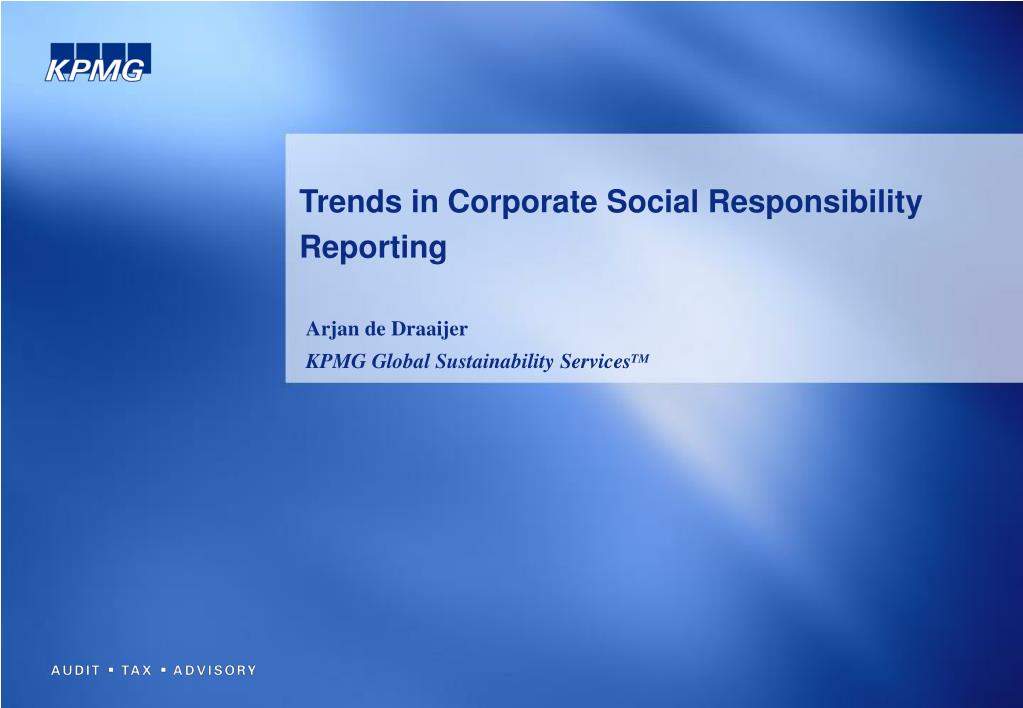 KPMG

Trends in Corporate Social Responsibility Reporting

Arjan de Draaijer
KPMG Global Sustainability Services™

AUDIT ▪ TAX ▪ ADVISORY